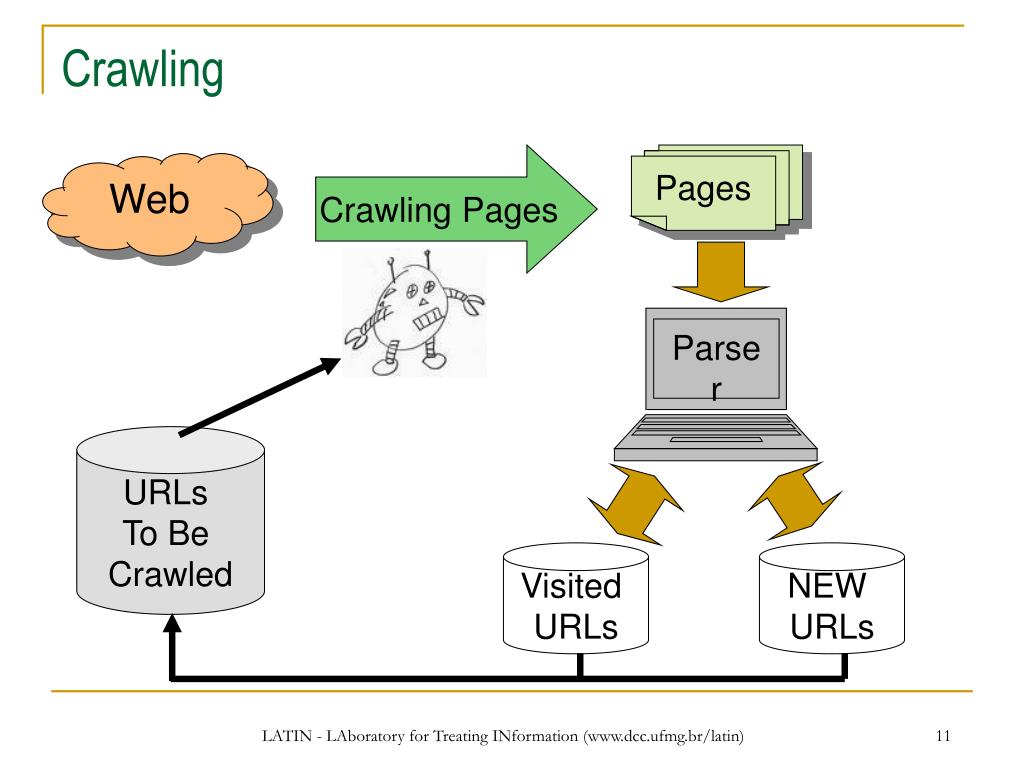 Crawling

Web

Crawling Pages

Pages

Parse
r

URLs
To Be
Crawled

Visited
URLs

NEW
URLs

LATIN - LAboratory for Treating INformation (www.dcc.ufmg.br/latin)

11